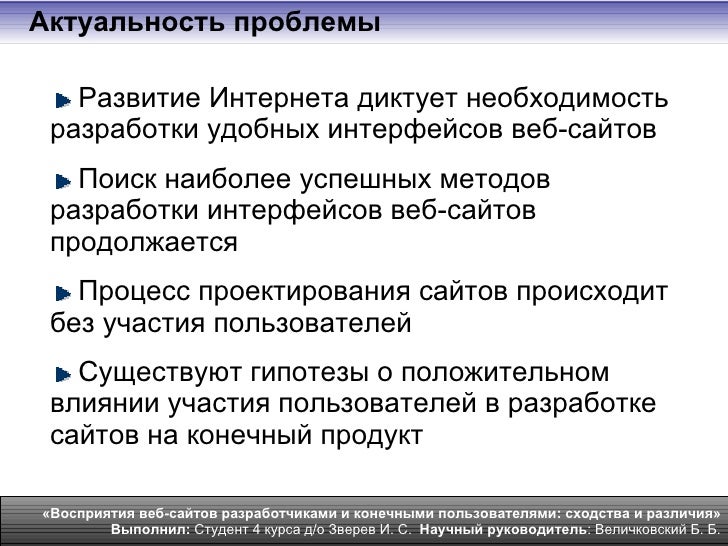 Актуальность проблемы

Развитие Интернета диктует необходимость разработки удобных интерфейсов веб-сайтов

Поиск наиболее успешных методов разработки интерфейсов веб-сайтов продолжается

Процесс проектирования сайтов происходит без участия пользователей

Существуют гипотезы о положительном влиянии участия пользователей в разработке сайтов на конечный продукт

«Восприятия веб-сайтов разработчиками и конечными пользователями: сходства и различия»
Выполнил: Студент 4 курса д/о Зверев И. С. Научный руководитель: Величковский Б. Б.